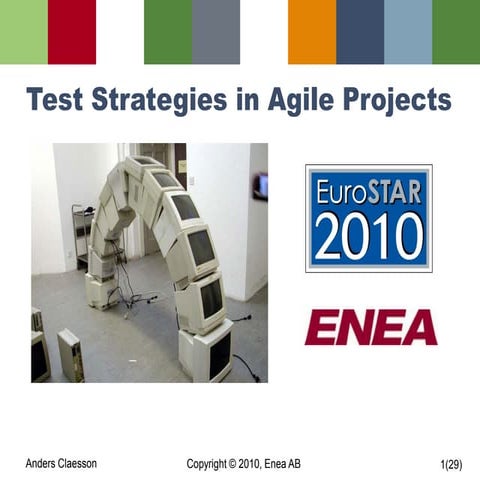 Test Strategies in Agile Projects

EuroSTAR 2010

ENEA

Anders Claesson

Copyright © 2010, Enea AB

1(29)